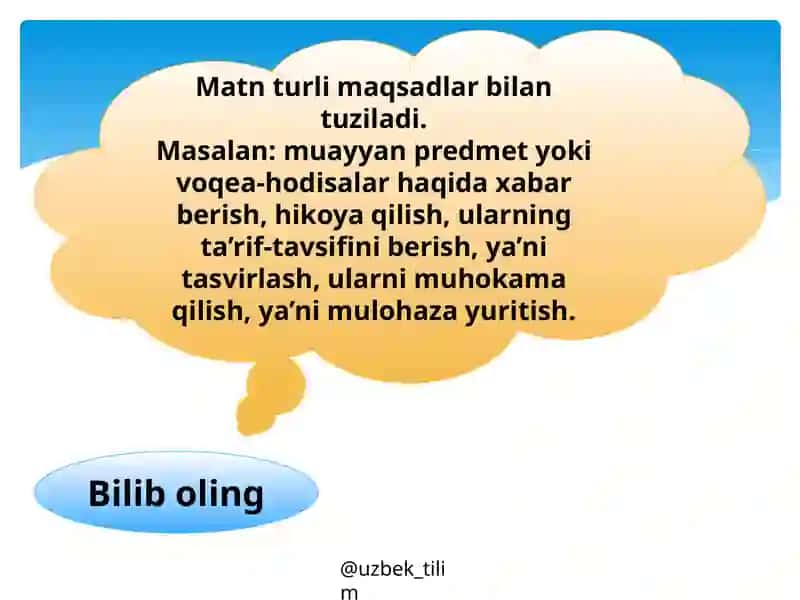 Matn turli maqsadlar bilan tuziladi.
Masalan: muayyan predmet yoki voqea-hodisalar haqida xabar berish, hikoya qilish, ularning ta’rif-tavsifini berish, ya’ni tasvirlash, ularni muhokama qilish, ya’ni mulohaza yuritish.

Bilib oling

@uzbek_tilim